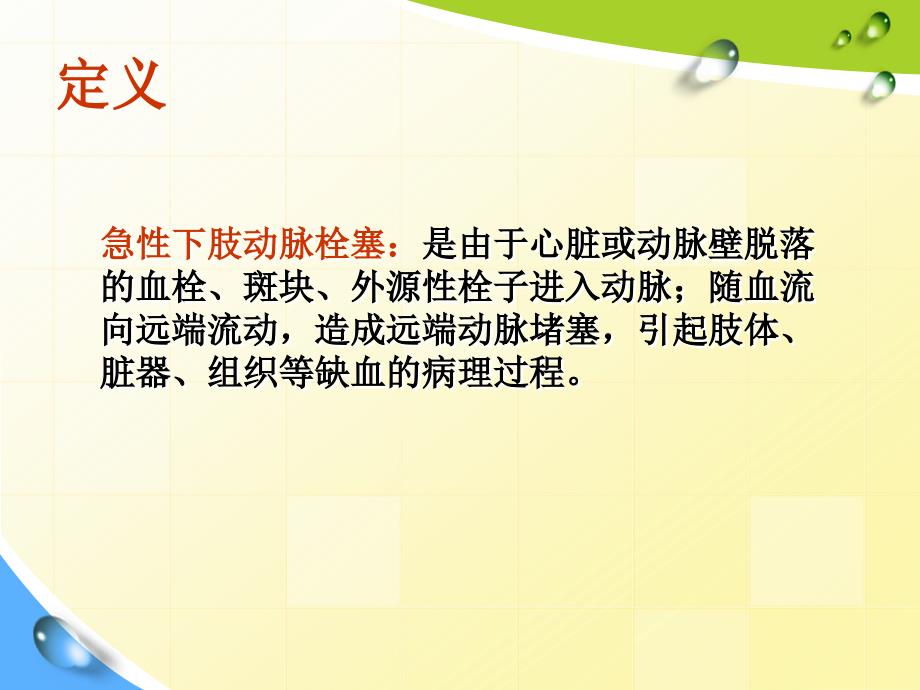 定义

急性下肢动脉栓塞：是由于心脏或动脉壁脱落的血栓、斑块、外源性栓子进入动脉；随血流向远端流动，造成远端动脉堵塞，引起肢体、脏器、组织等缺血的病理过程。